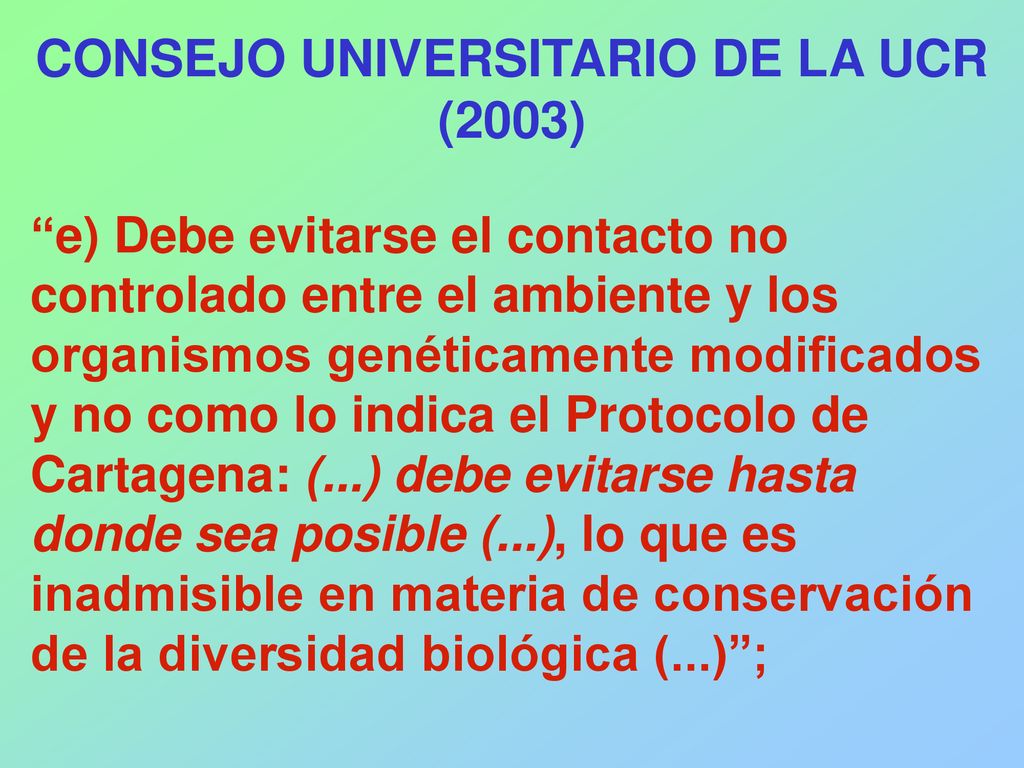 CONSEJO UNIVERSITARIO DE LA UCR (2003)

“e) Debe evitarse el contacto no controlado entre el ambiente y los organismos genéticamente modificados y no como lo indica el Protocolo de Cartagena: (...) debe evitarse hasta donde sea posible (...), lo que es inadmisible en materia de conservación de la diversidad biológica (...)”;